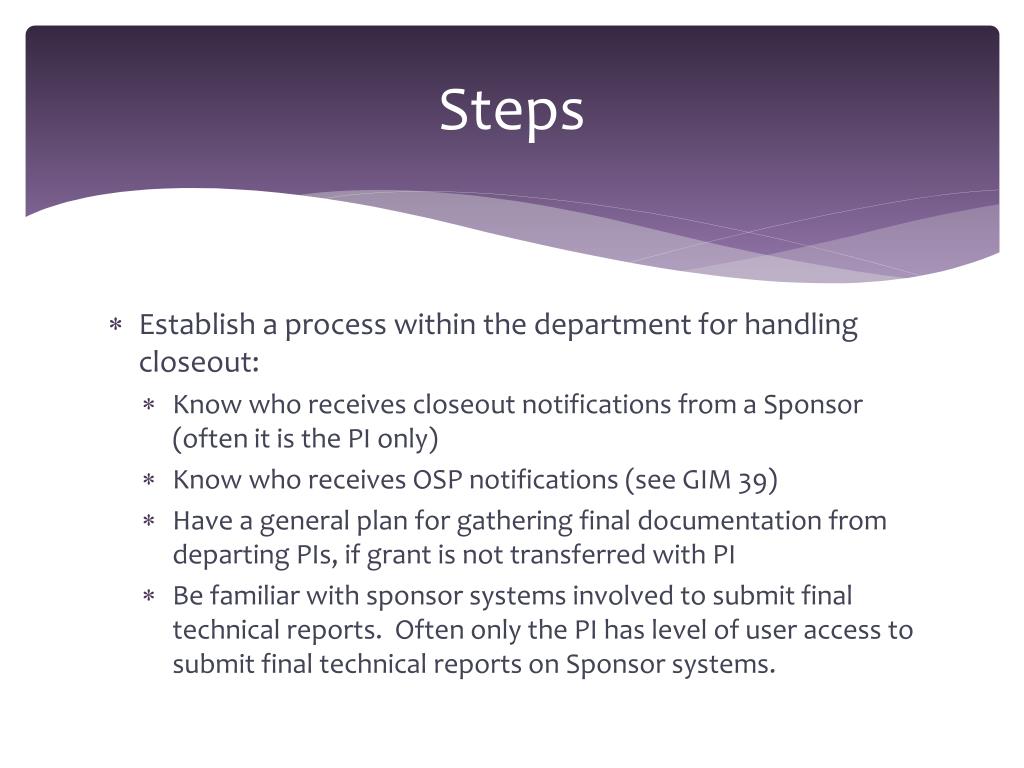 Steps

∗ Establish a process within the department for handling closeout:
  ∗ Know who receives closeout notifications from a Sponsor (often it is the PI only)
  ∗ Know who receives OSP notifications (see GIM 39)
  ∗ Have a general plan for gathering final documentation from departing PIs, if grant is not transferred with PI
  ∗ Be familiar with sponsor systems involved to submit final technical reports. Often only the PI has level of user access to submit final technical reports on Sponsor systems.